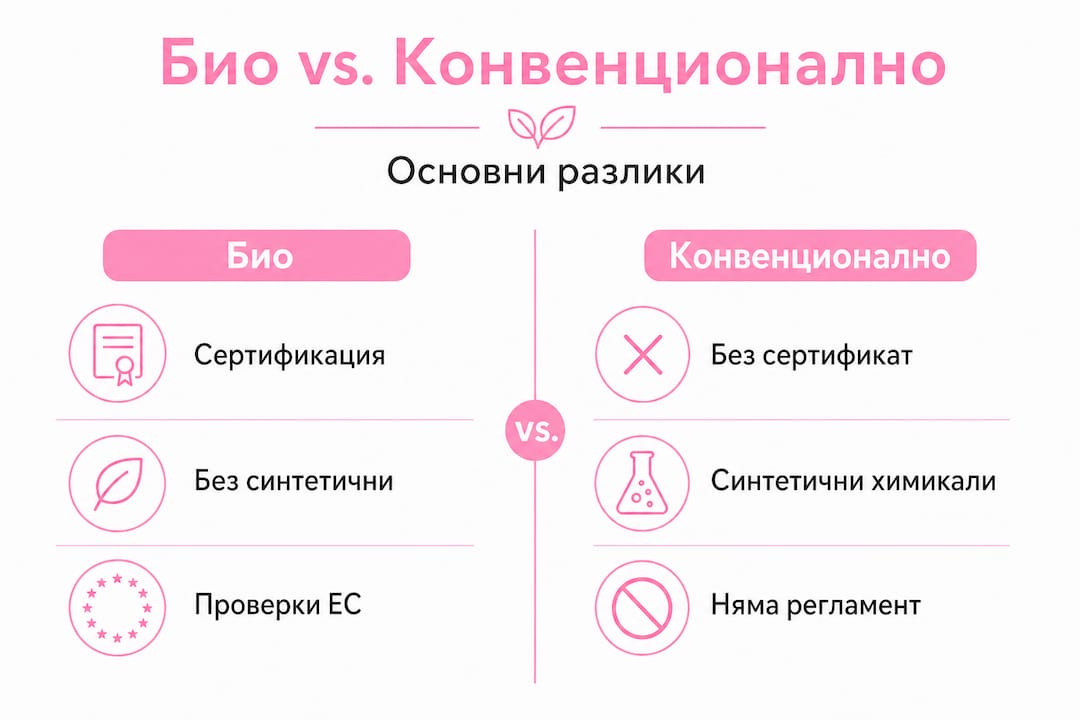 Био vs. Конвенционално

Основни разлики

Био

Сертификация

Без синтетични

Проверки ЕС

vs.

Конвенционално

Без сертификат

Синтетични химикали

Няма регламент